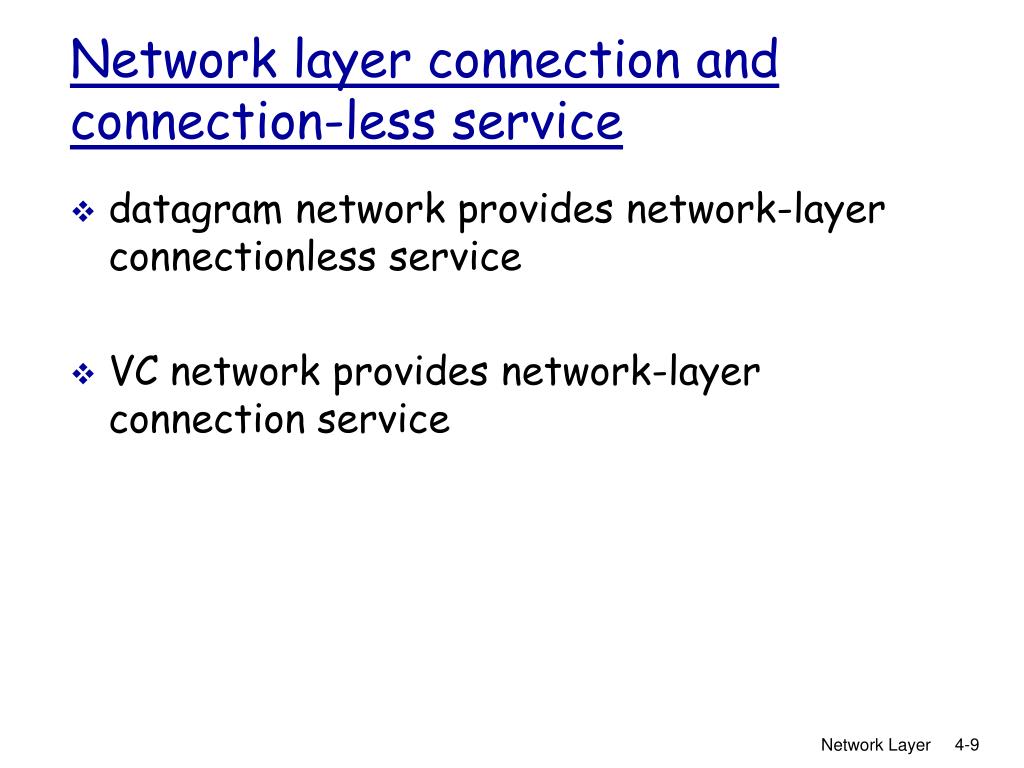 Network layer connection and connection-less service

❖ datagram network provides network-layer connectionless service

❖ VC network provides network-layer connection service

Network Layer 4-9